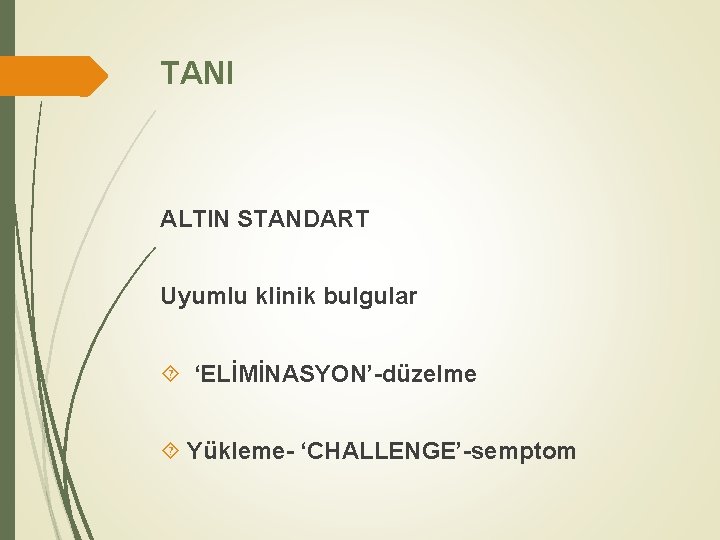 TANI

ALTIN STANDART

Uyumlu klinik bulgular

‘ELİMİNASYON’-düzelme

Yükleme- ‘CHALLENGE’-semptom